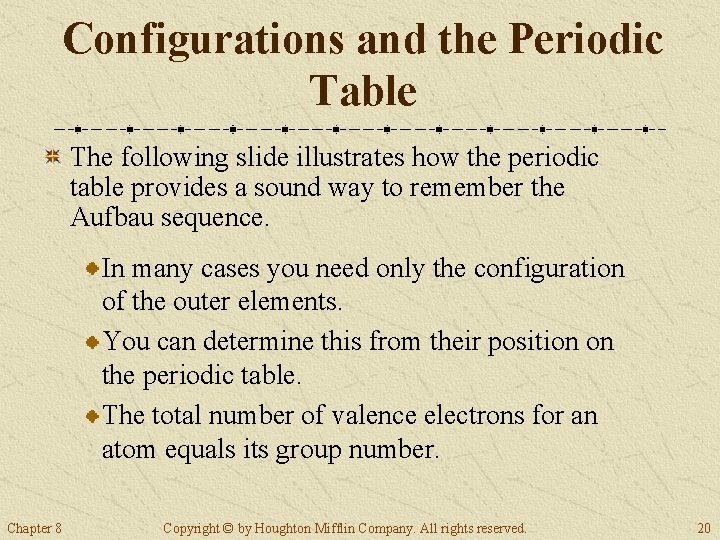 Configurations and the Periodic Table

The following slide illustrates how the periodic table provides a sound way to remember the Aufbau sequence.

In many cases you need only the configuration of the outer elements.

You can determine this from their position on the periodic table.

The total number of valence electrons for an atom equals its group number.

Chapter 8

Copyright © by Houghton Mifflin Company. All rights reserved.

20